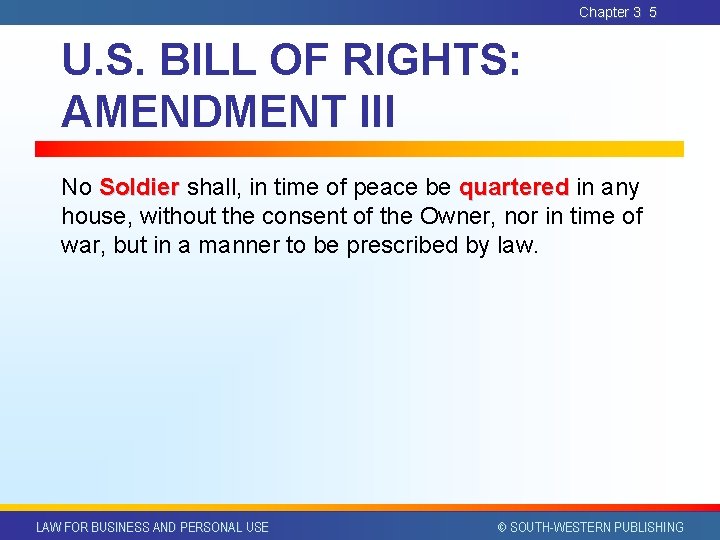 Chapter 3 5

U.S. BILL OF RIGHTS: AMENDMENT III

No Soldier shall, in time of peace be quartered in any house, without the consent of the Owner, nor in time of war, but in a manner to be prescribed by law.

LAW FOR BUSINESS AND PERSONAL USE

© SOUTH-WESTERN PUBLISHING